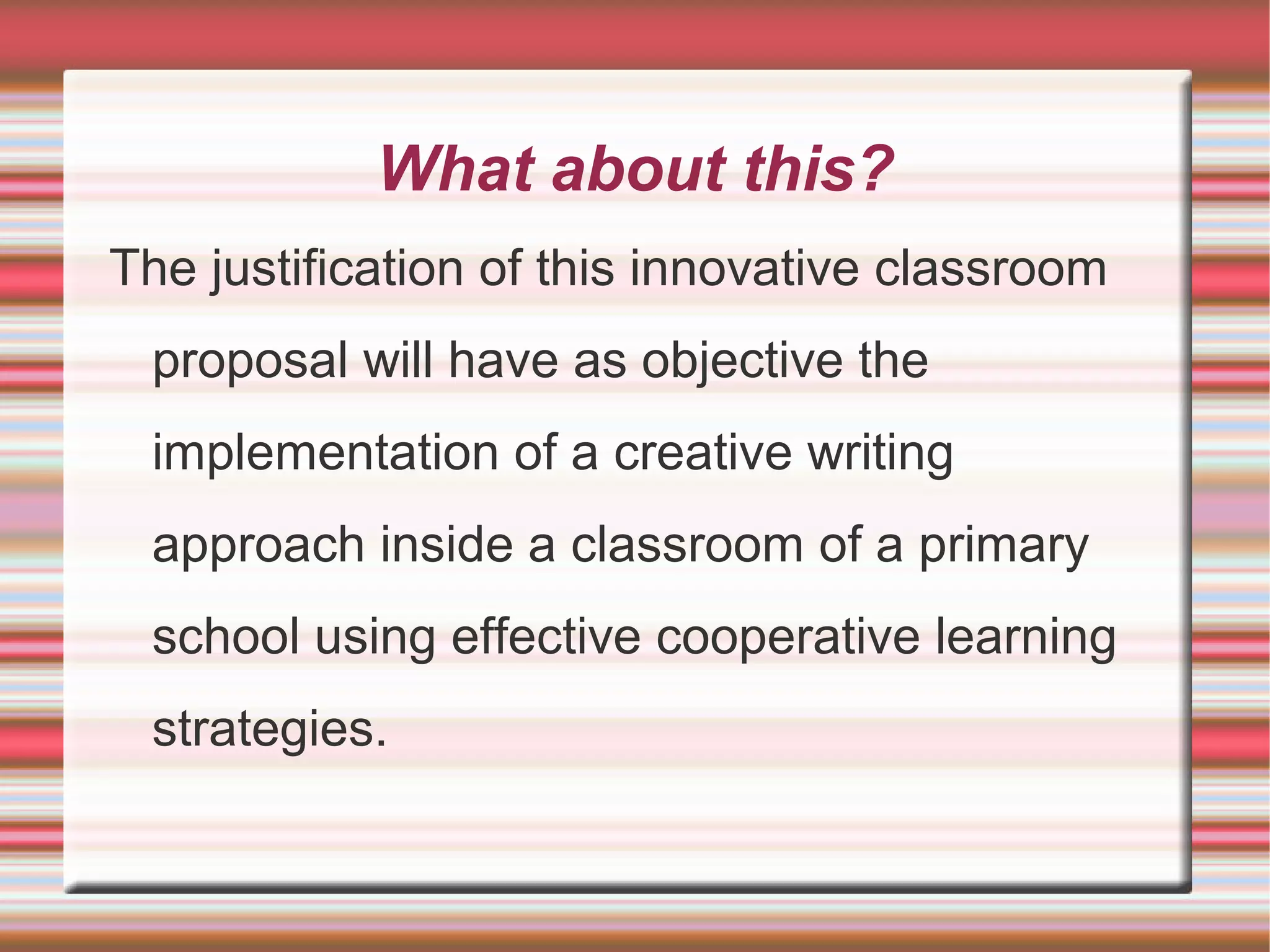 What about this?

The justification of this innovative classroom proposal will have as objective the implementation of a creative writing approach inside a classroom of a primary school using effective cooperative learning strategies.